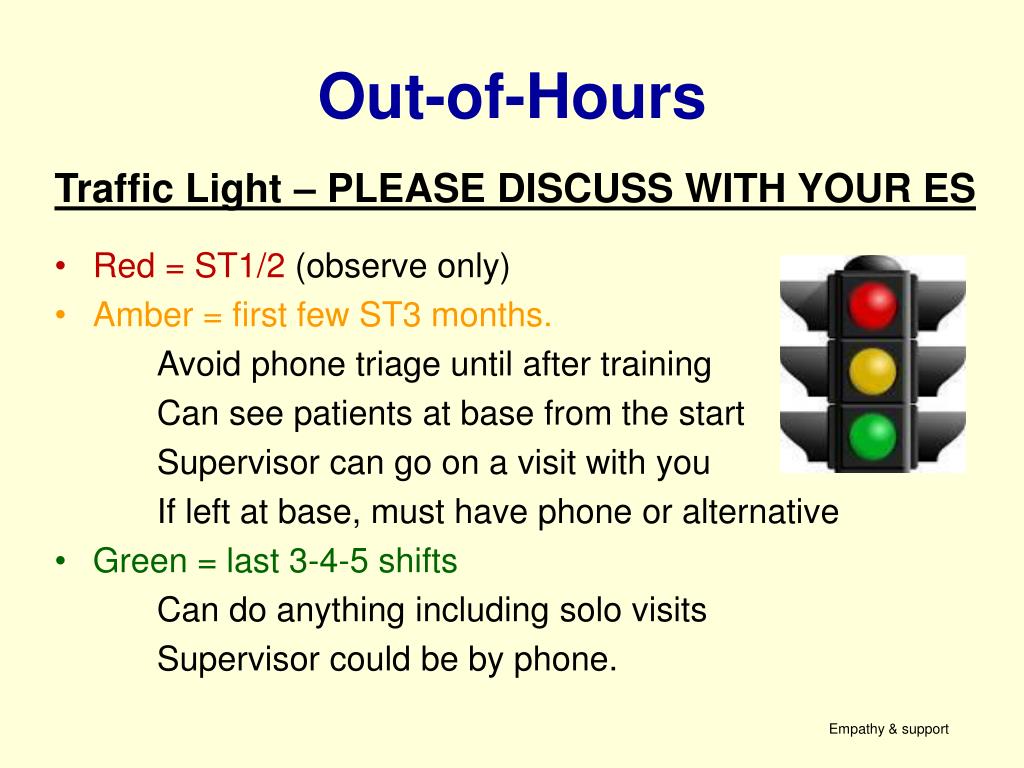 Out-of-Hours

Traffic Light – PLEASE DISCUSS WITH YOUR ES

• Red = ST1/2 (observe only)
• Amber = first few ST3 months.
Avoid phone triage until after training
Can see patients at base from the start
Supervisor can go on a visit with you
If left at base, must have phone or alternative
• Green = last 3-4-5 shifts
Can do anything including solo visits
Supervisor could be by phone.

Empathy & support